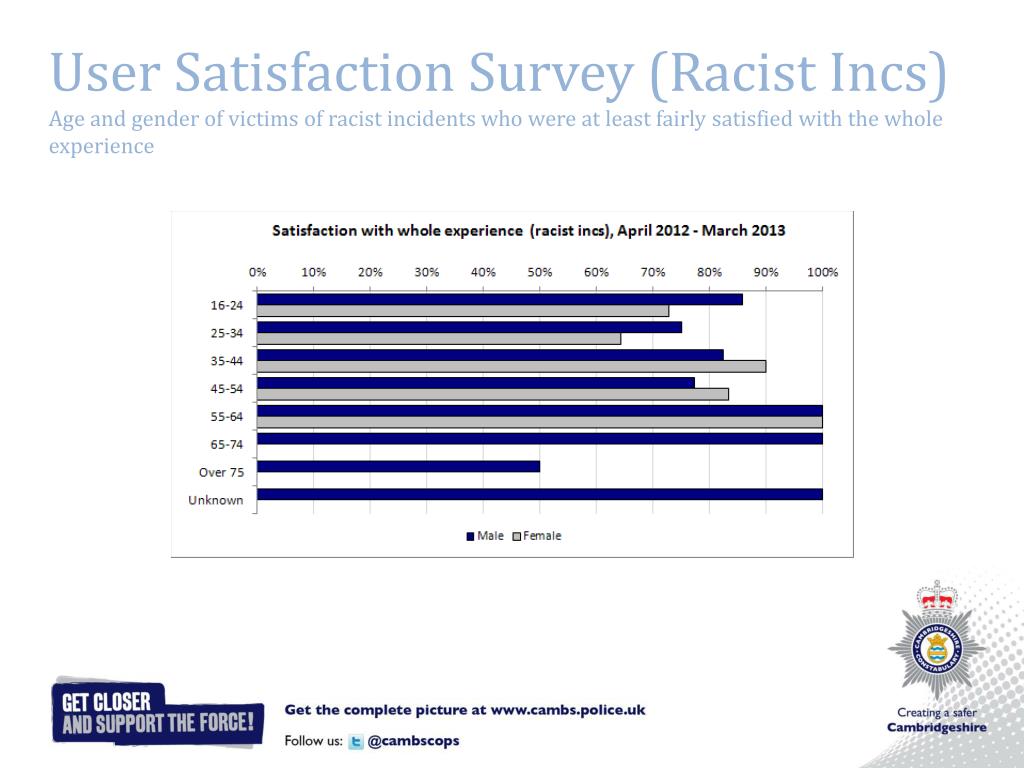 User Satisfaction Survey (Racist Incs)
Age and gender of victims of racist incidents who were at least fairly satisfied with the whole experience

Satisfaction with whole experience (racist incs), April 2012 - March 2013

0% 10% 20% 30% 40% 50% 60% 70% 80% 90% 100%

16-24
25-34
35-44
45-54
55-64
65-74
Over 75
Unknown

Male Female

CAMBRIDGESHIRE CONSTABULARY

GET CLOSER AND SUPPORT THE FORCE!

Get the complete picture at www.cambs.police.uk

Follow us: @cambscops

Creating a safer Cambridgeshire